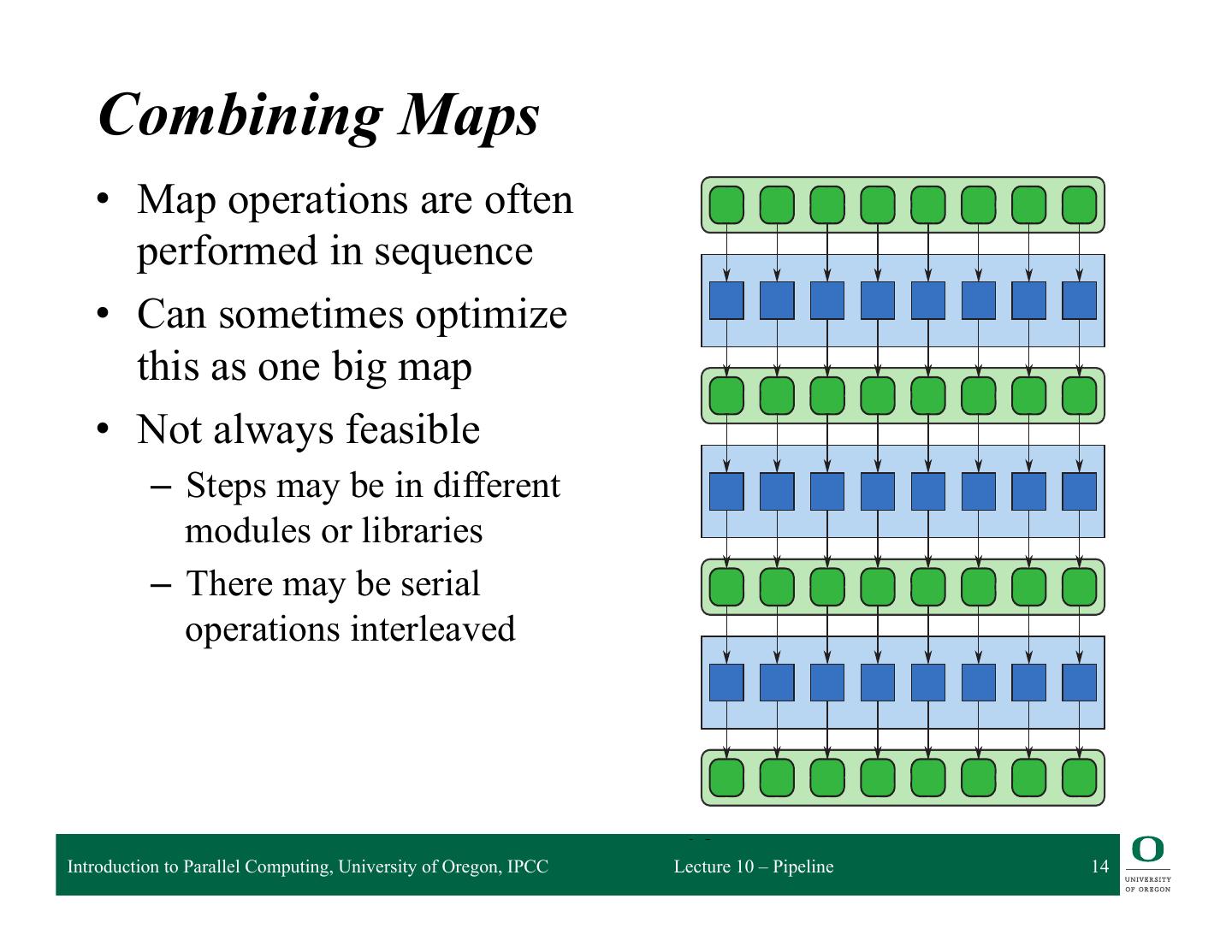 Combining Maps

• Map operations are often performed in sequence
• Can sometimes optimize this as one big map
• Not always feasible
– Steps may be in different modules or libraries
– There may be serial operations interleaved

Introduction to Parallel Computing, University of Oregon, IPCC
Lecture 10 – Pipeline
14
O
UNIVERSITY OF OREGON